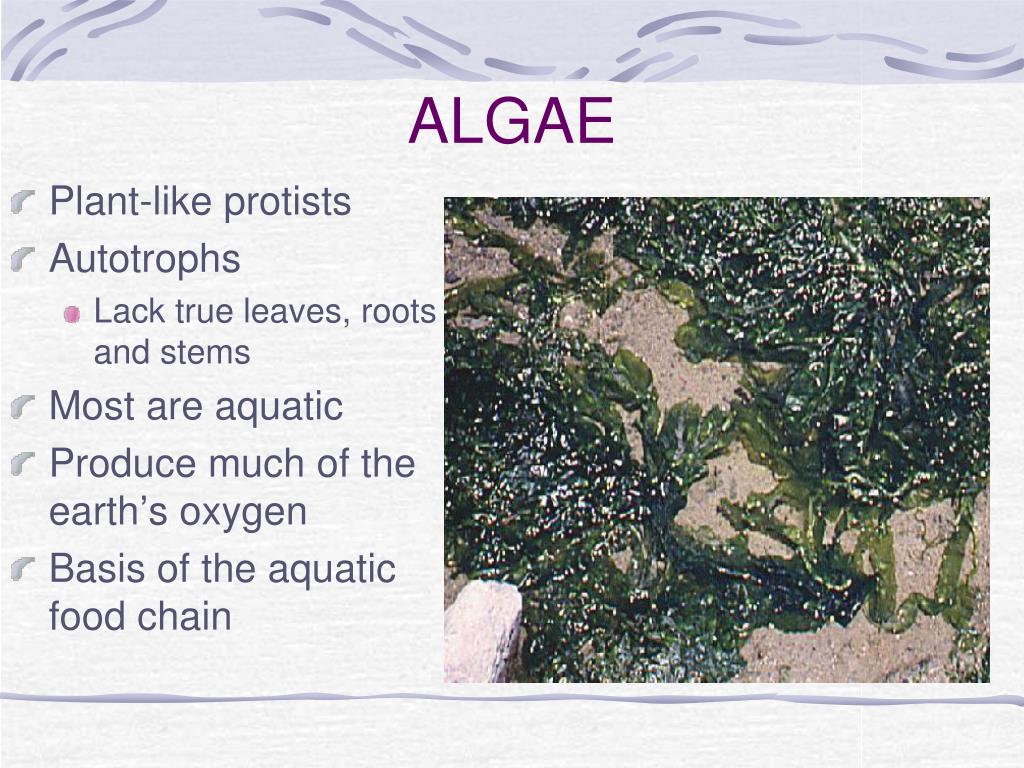 ALGAE

Plant-like protists

Autotrophs

Lack true leaves, roots and stems

Most are aquatic

Produce much of the earth’s oxygen

Basis of the aquatic food chain